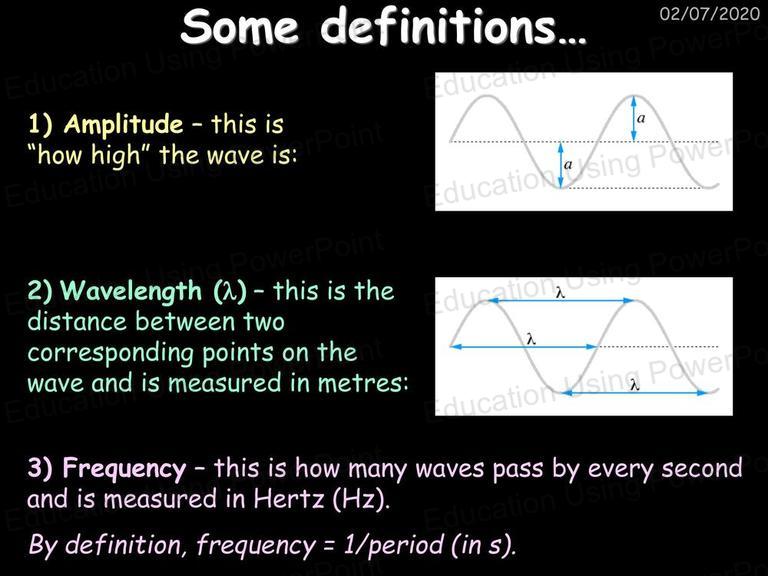 Some definitions…

02/07/2020

Education Using PowerPoint

1) Amplitude – this is "how high" the wave is:

$a$

$a$

2) Wavelength ($\lambda$) – this is the distance between two corresponding points on the wave and is measured in metres:

$\lambda$

$\lambda$

$\lambda$

3) Frequency – this is how many waves pass by every second and is measured in Hertz (Hz).

By definition, frequency = 1/period (in s).